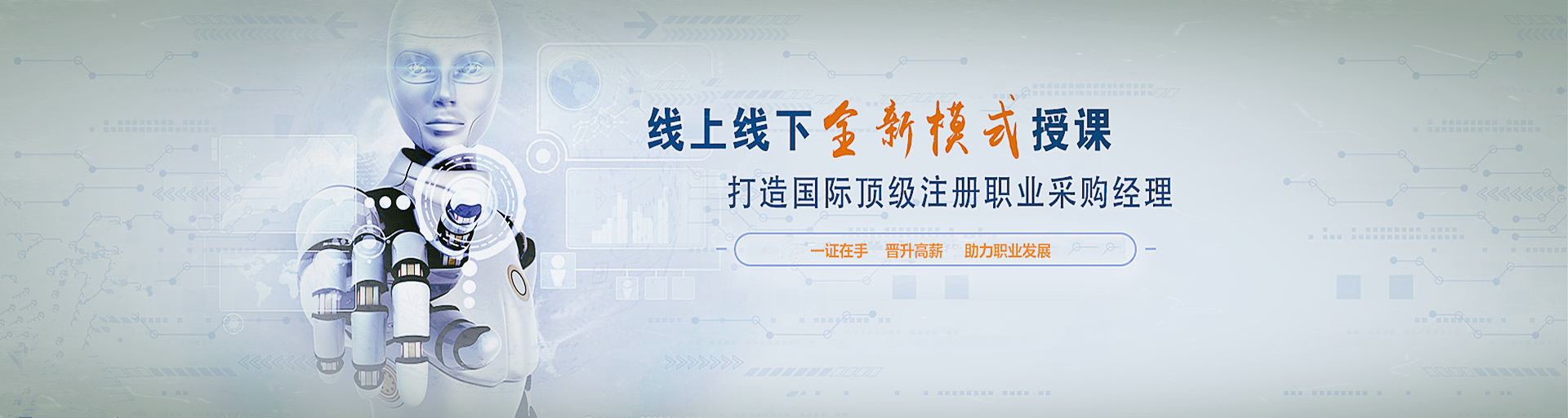 线上线下全新模式授课

打造国际顶级注册职业采购经理

一证在手　晋升高薪　助力职业发展